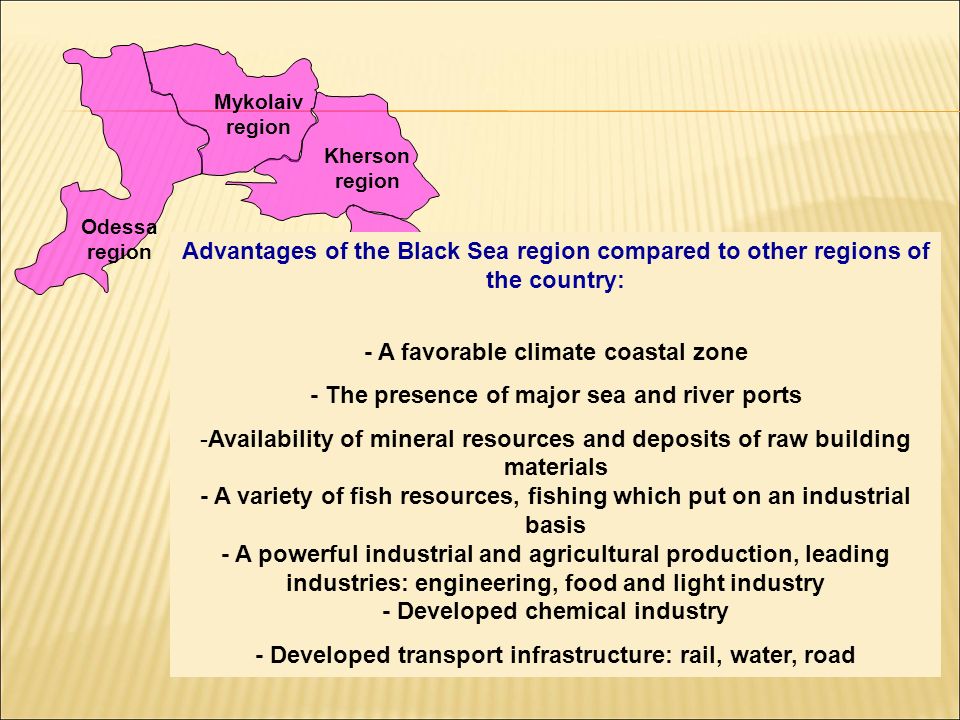 Mykolaiv region

Kherson region

Odessa region

Advantages of the Black Sea region compared to other regions of the country:

- A favorable climate coastal zone

- The presence of major sea and river ports

-Availability of mineral resources and deposits of raw building materials
- A variety of fish resources, fishing which put on an industrial basis
- A powerful industrial and agricultural production, leading industries: engineering, food and light industry
- Developed chemical industry

- Developed transport infrastructure: rail, water, road